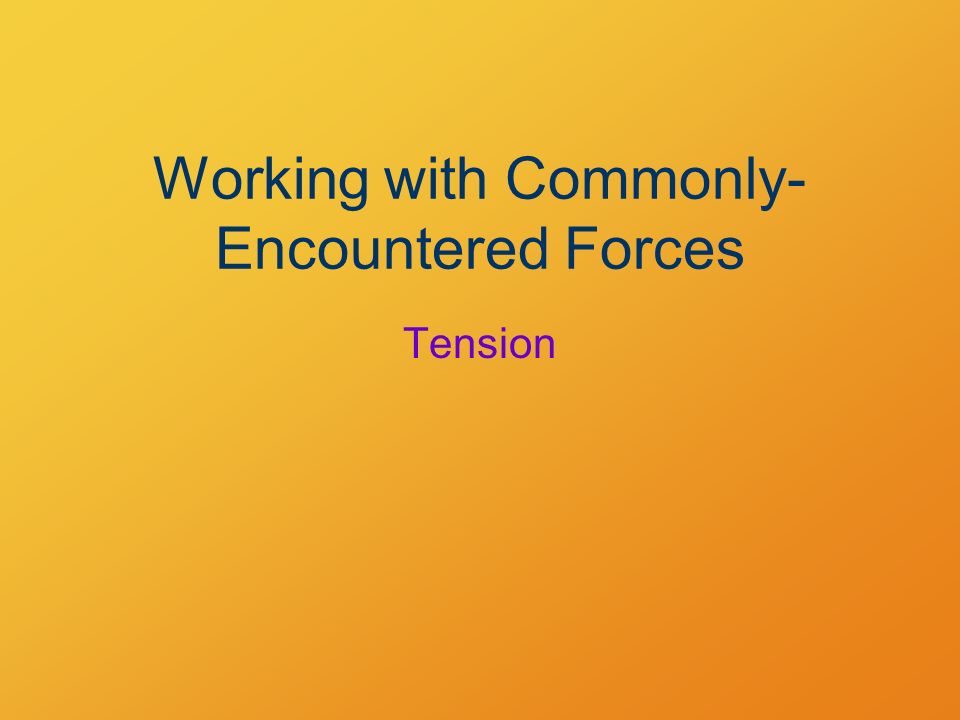 Working with Commonly-Encountered Forces

Tension